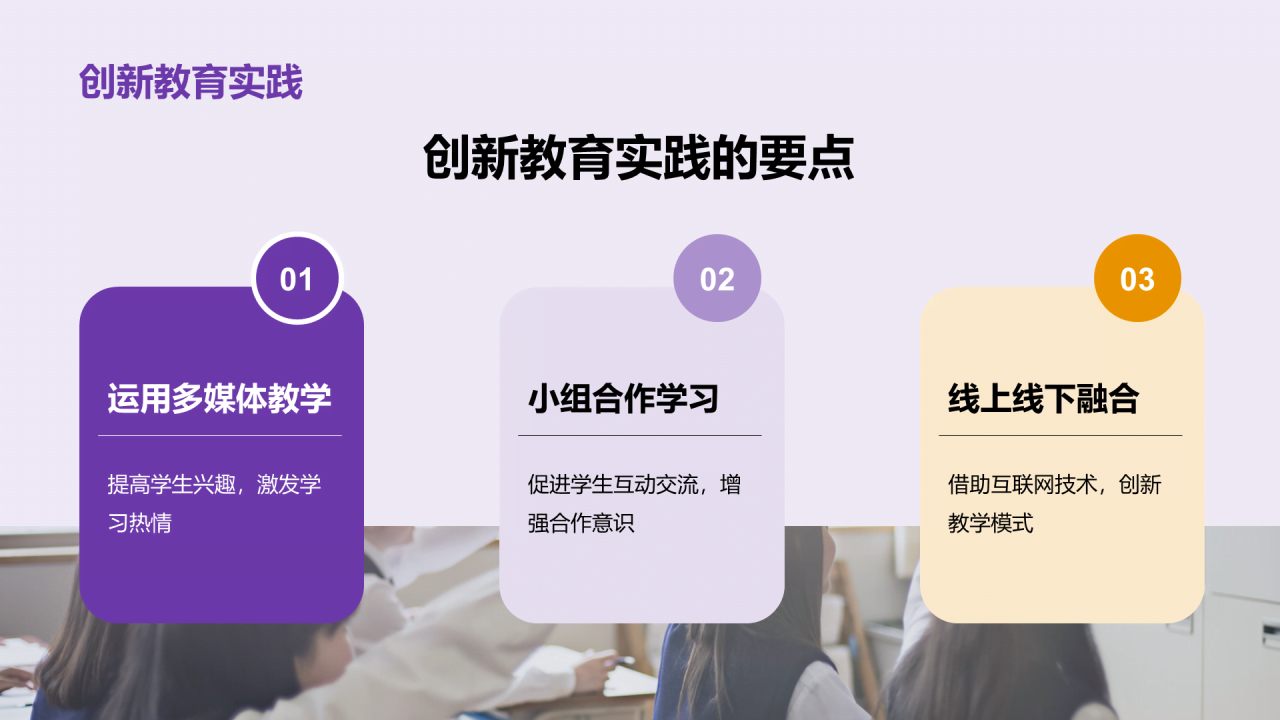 创新教育实践

创新教育实践的要点

01

运用多媒体教学

提高学生兴趣，激发学习热情

02

小组合作学习

促进学生互动交流，增强合作意识

03

线上线下融合

借助互联网技术，创新教学模式